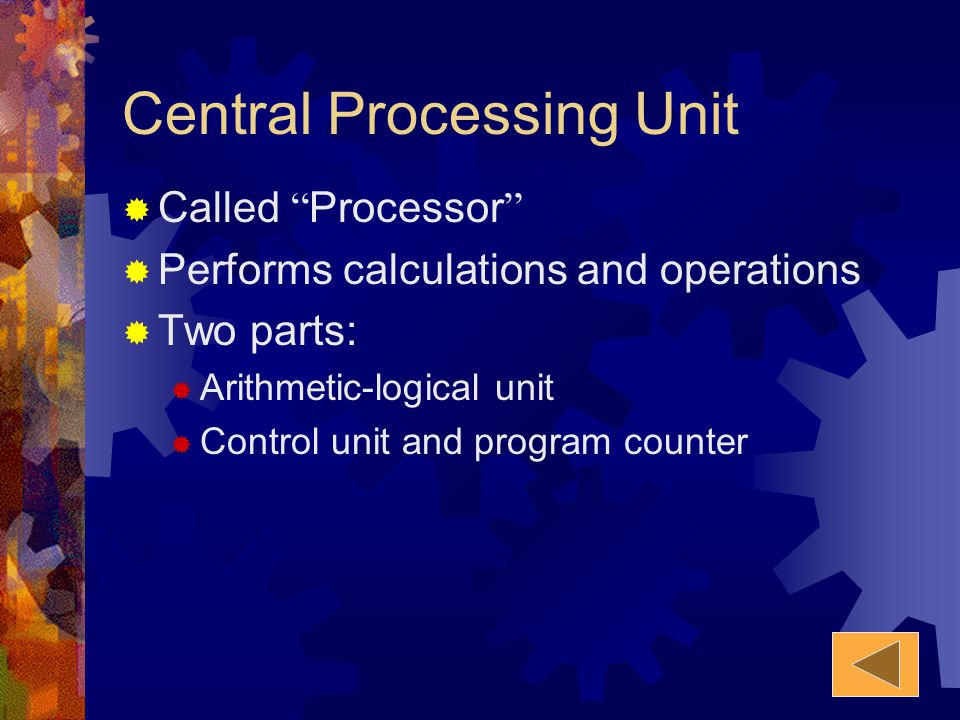 Central Processing Unit

Called “Processor”

Performs calculations and operations

Two parts:

Arithmetic-logical unit

Control unit and program counter